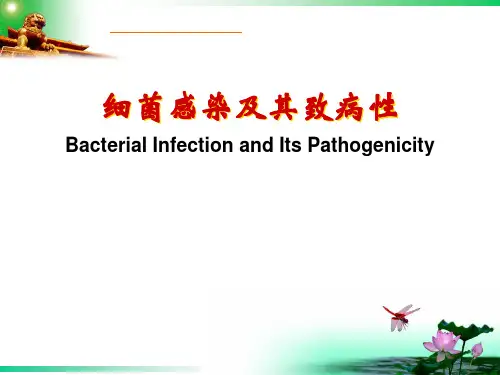 细菌感染及其致病性

Bacterial Infection and Its Pathogenicity